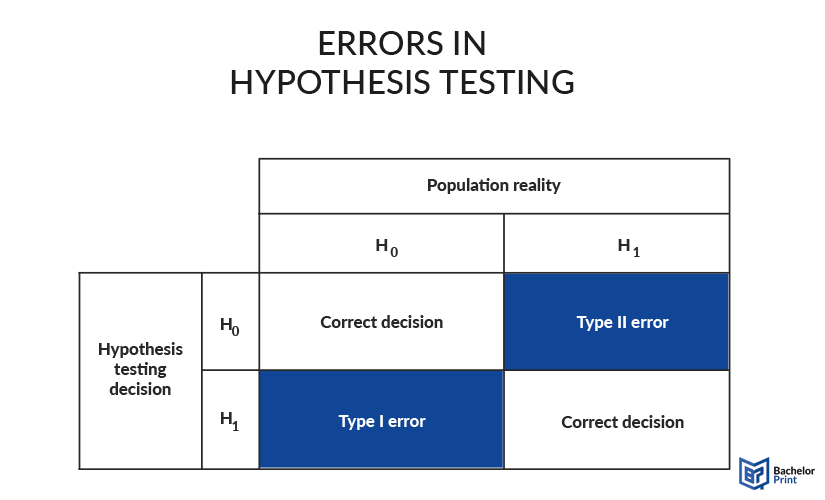 ERRORS IN
HYPOTHESIS TESTING

| | | Population reality | |
|---|---|---|---|
| | | $H_0$ | $H_1$ |
| Hypothesis testing decision | $H_0$ | Correct decision | Type II error |
| | $H_1$ | Type I error | Correct decision |

Bachelor Print